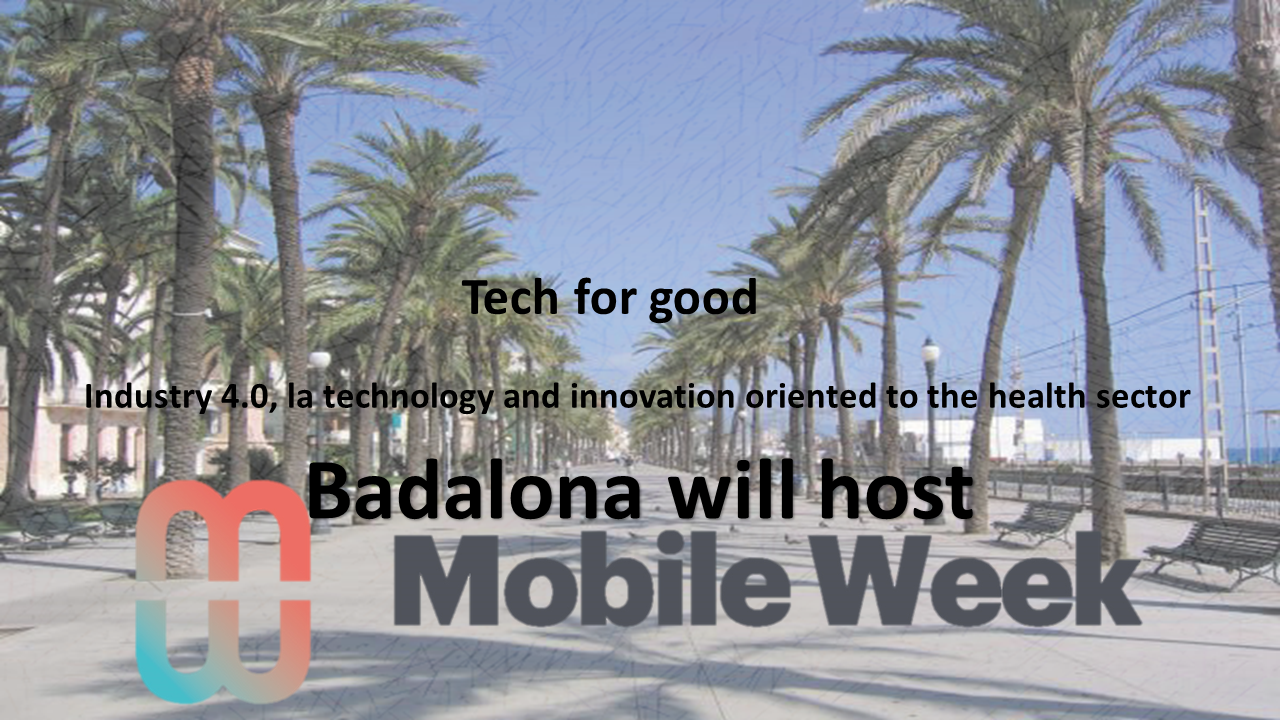 Tech for good

Industry 4.0, Ia technology and innovation oriented to the health sector

Badalona will host

Mobile Week